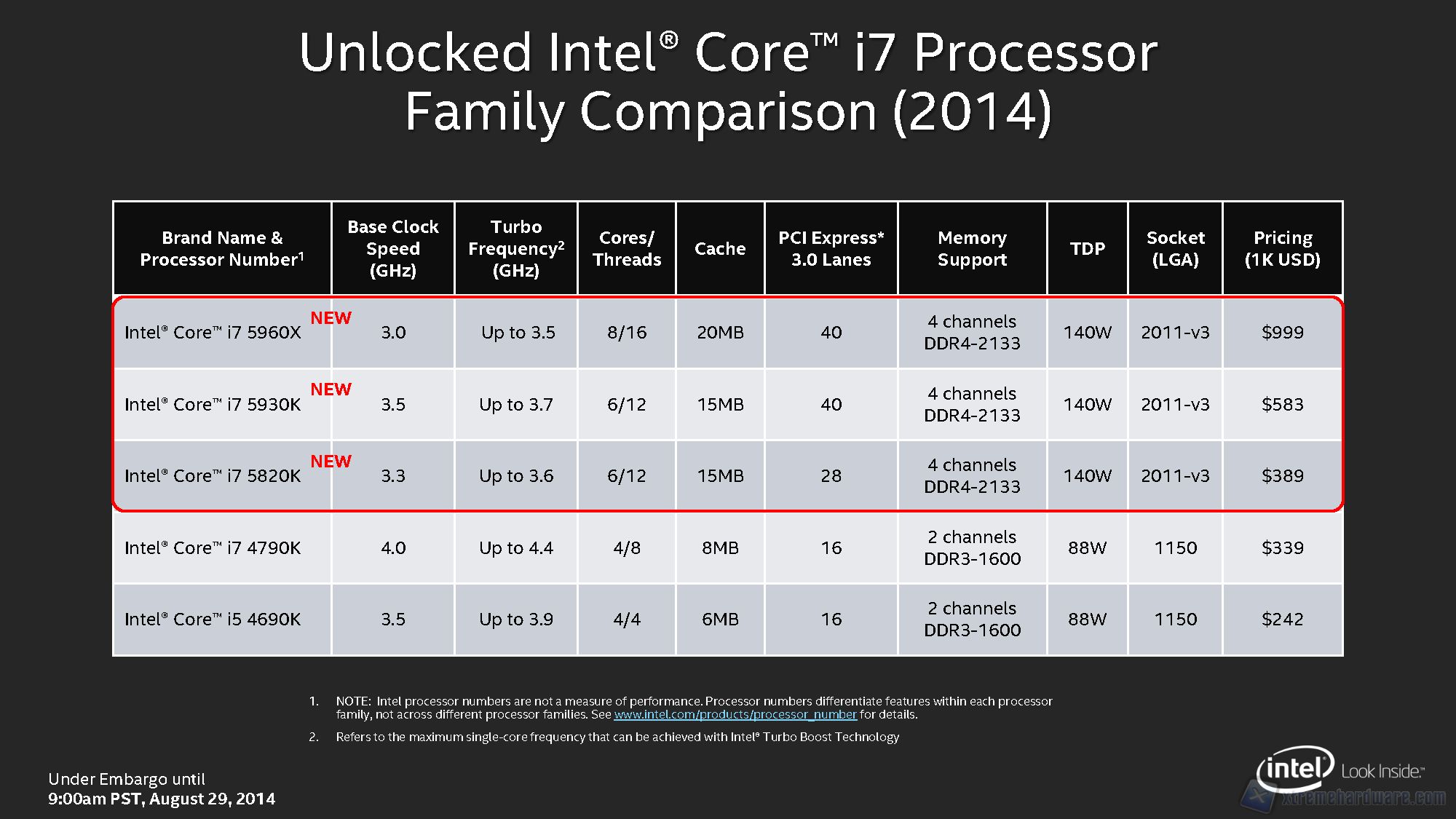 Unlocked Intel® Core™ i7 Processor Family Comparison (2014)

| Brand Name & Processor Number$^1$ | Base Clock Speed (GHz) | Turbo Frequency$^2$ (GHz) | Cores/ Threads | Cache | PCI Express* 3.0 Lanes | Memory Support | TDP | Socket (LGA) | Pricing (1K USD) |
|---|---|---|---|---|---|---|---|---|---|
| Intel® Core™ i7 5960X NEW | 3.0 | Up to 3.5 | 8/16 | 20MB | 40 | 4 channels DDR4-2133 | 140W | 2011-v3 | $999 |
| Intel® Core™ i7 5930K NEW | 3.5 | Up to 3.7 | 6/12 | 15MB | 40 | 4 channels DDR4-2133 | 140W | 2011-v3 | $583 |
| Intel® Core™ i7 5820K NEW | 3.3 | Up to 3.6 | 6/12 | 15MB | 28 | 4 channels DDR4-2133 | 140W | 2011-v3 | $389 |
| Intel® Core™ i7 4790K | 4.0 | Up to 4.4 | 4/8 | 8MB | 16 | 2 channels DDR3-1600 | 88W | 1150 | $339 |
| Intel® Core™ i5 4690K | 3.5 | Up to 3.9 | 4/4 | 6MB | 16 | 2 channels DDR3-1600 | 88W | 1150 | $242 |

1. NOTE: Intel processor numbers are not a measure of performance. Processor numbers differentiate features within each processor family, not across different processor families. See www.intel.com/products/processor_number for details.

2. Refers to the maximum single-core frequency that can be achieved with Intel® Turbo Boost Technology

Under Embargo until
9:00am PST, August 29, 2014

intel Look Inside.™
Xtremehardware.com